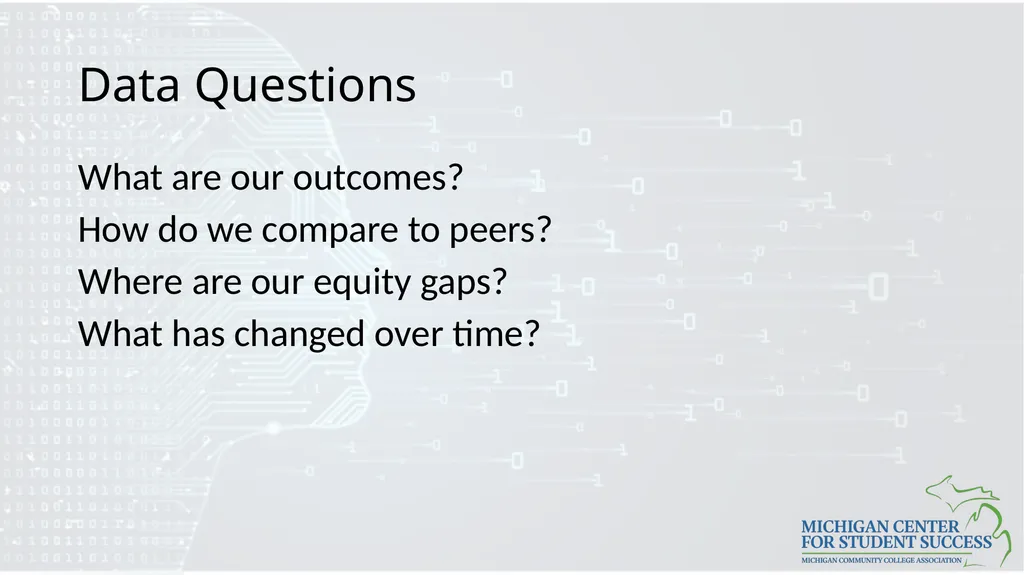 Data Questions

What are our outcomes?
How do we compare to peers?
Where are our equity gaps?
What has changed over time?

MICHIGAN CENTER
FOR STUDENT SUCCESS
MICHIGAN COMMUNITY COLLEGE ASSOCIATION